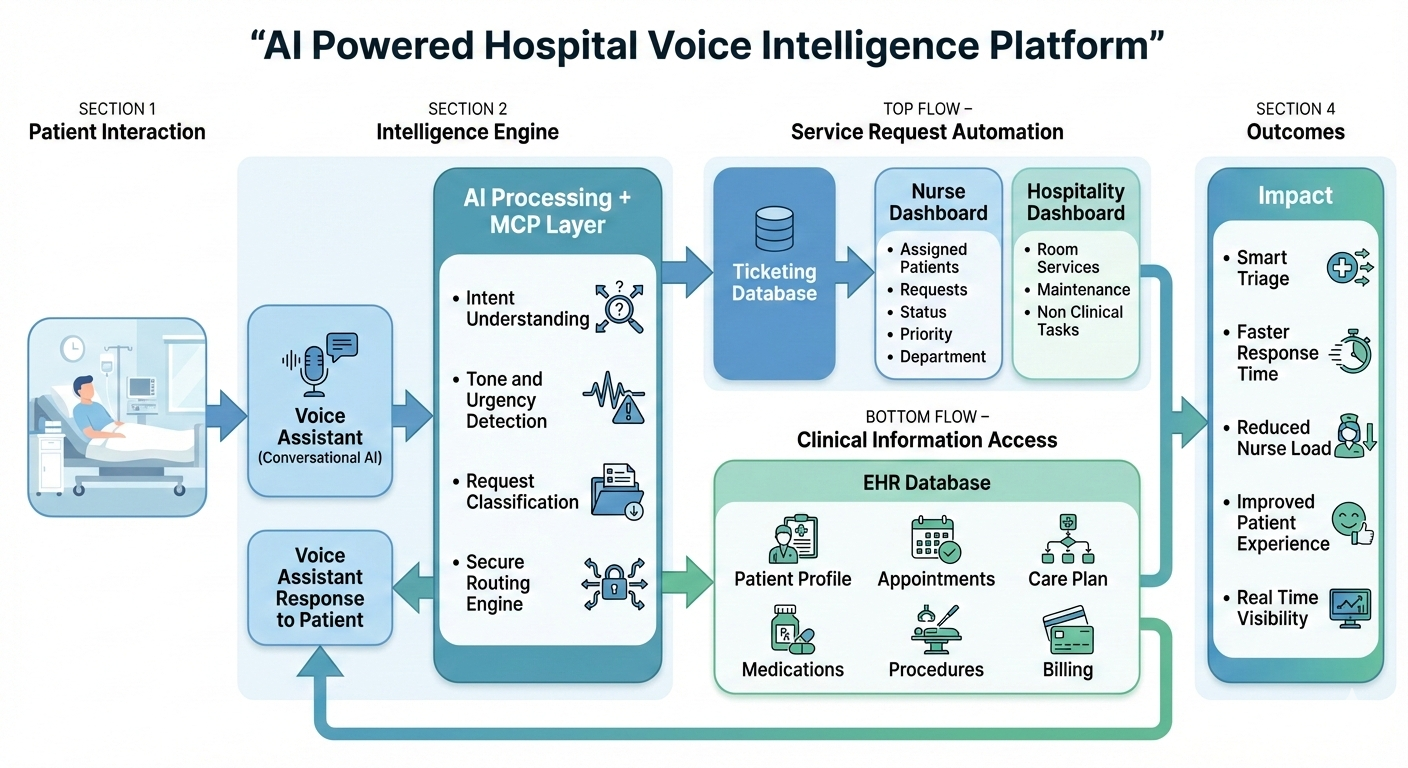 “AI Powered Hospital Voice Intelligence Platform”

SECTION 1
Patient Interaction

SECTION 2
Intelligence Engine

Voice Assistant
(Conversational AI)

Voice Assistant Response to Patient

AI Processing + MCP Layer
• Intent Understanding
• Tone and Urgency Detection
• Request Classification
• Secure Routing Engine

TOP FLOW –
Service Request Automation

Ticketing Database

Nurse Dashboard
• Assigned Patients
• Requests
• Status
• Priority
• Department

Hospitality Dashboard
• Room Services
• Maintenance
• Non Clinical Tasks

BOTTOM FLOW –
Clinical Information Access

EHR Database
Patient Profile
Appointments
Care Plan
Medications
Procedures
Billing

SECTION 4
Outcomes

Impact
• Smart Triage
• Faster Response Time
• Reduced Nurse Load
• Improved Patient Experience
• Real Time Visibility